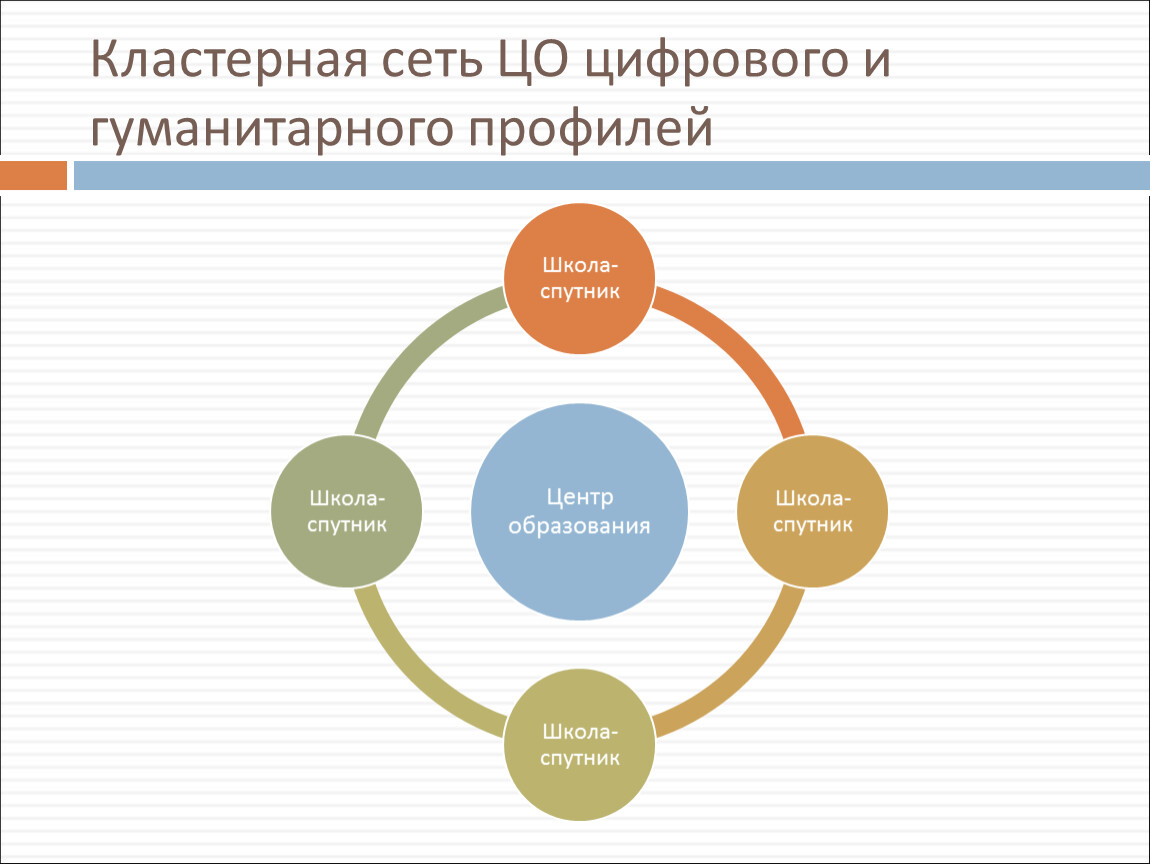 Кластерная сеть ЦО цифрового и гуманитарного профилей

Школа-спутник

Школа-спутник

Центр образования

Школа-спутник

Школа-спутник